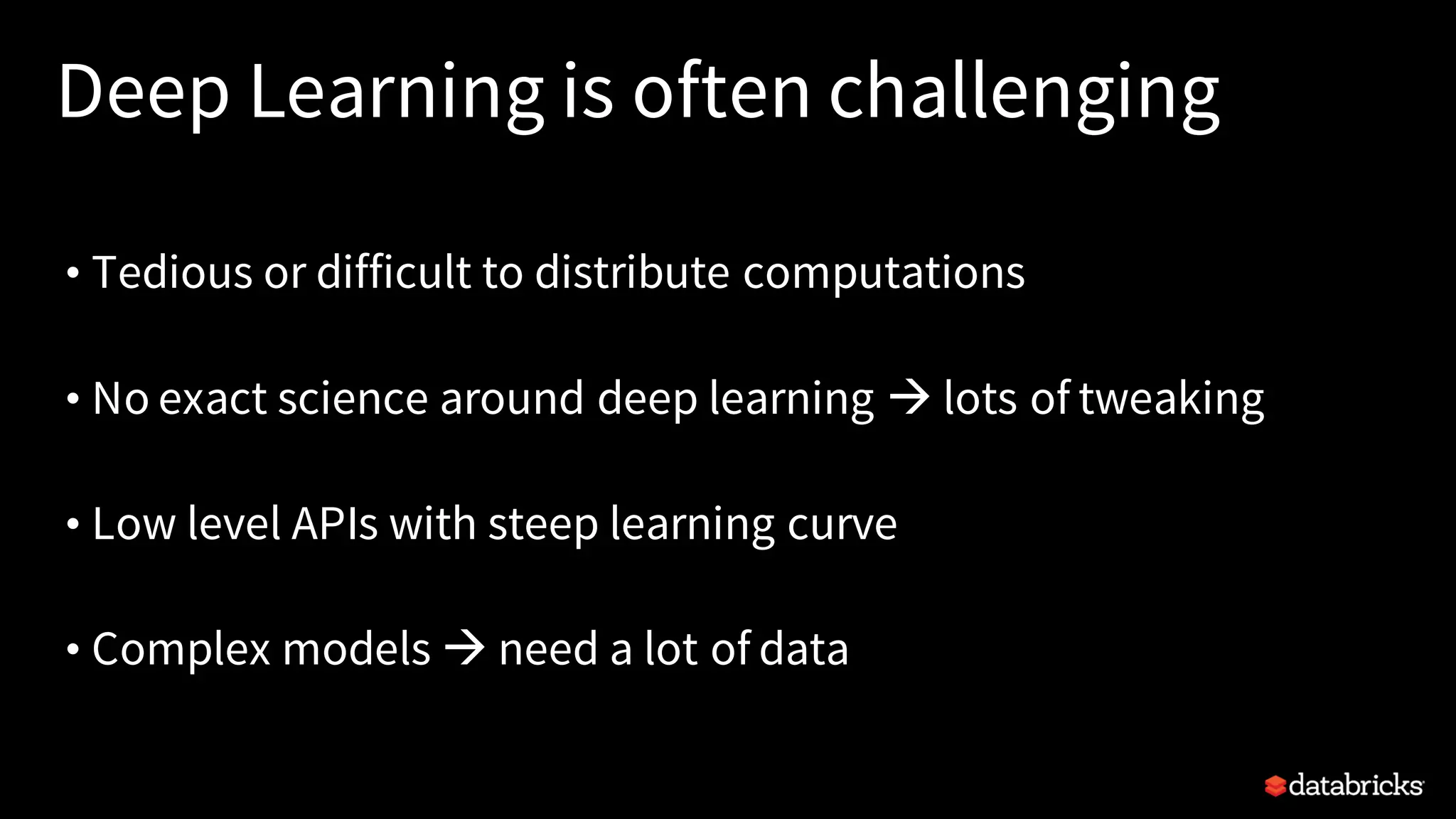 Deep Learning is often challenging

• Tedious or difficult to distribute computations

• No exact science around deep learning → lots of tweaking

• Low level APIs with steep learning curve

• Complex models → need a lot of data

databricks